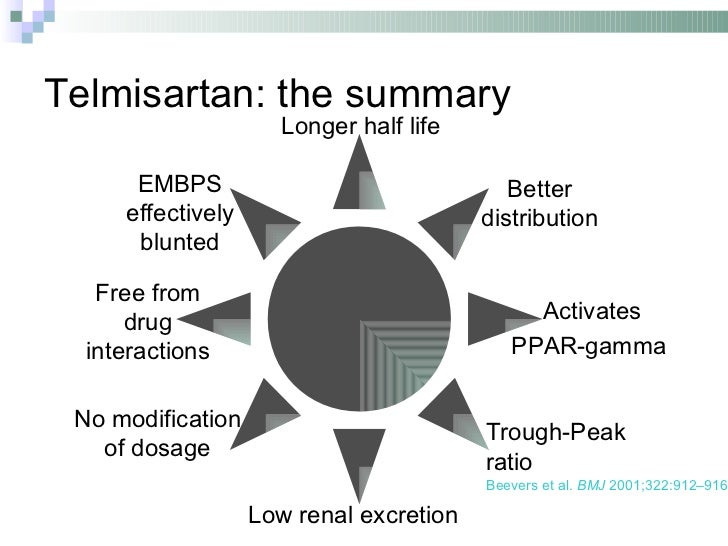 Telmisartan: the summary

Longer half life

Better distribution

Activates PPAR-gamma

Trough-Peak ratio

Beevers et al. BMJ 2001;322:912–916

Low renal excretion

No modification of dosage

Free from drug interactions

EMBPS effectively blunted